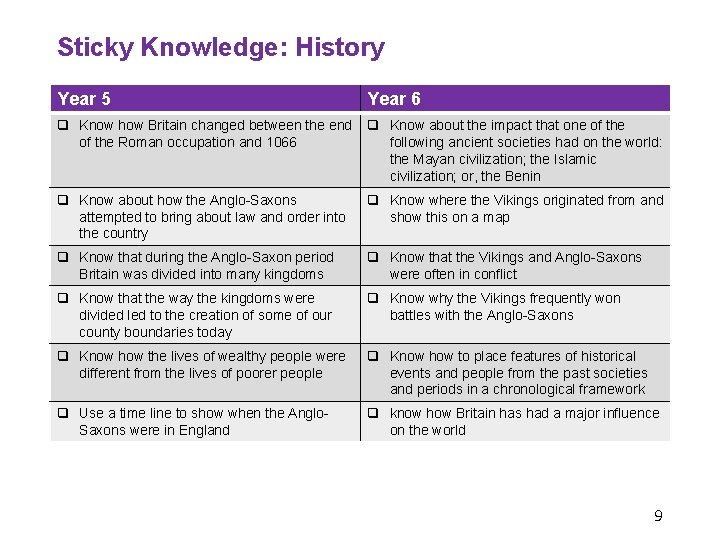 Sticky Knowledge: History

| Year 5 | Year 6 |
|---|---|
| ❑ Know how Britain changed between the end of the Roman occupation and 1066 | ❑ Know about the impact that one of the following ancient societies had on the world: the Mayan civilization; the Islamic civilization; or, the Benin |
| ❑ Know about how the Anglo-Saxons attempted to bring about law and order into the country | ❑ Know where the Vikings originated from and show this on a map |
| ❑ Know that during the Anglo-Saxon period Britain was divided into many kingdoms | ❑ Know that the Vikings and Anglo-Saxons were often in conflict |
| ❑ Know that the way the kingdoms were divided led to the creation of some of our county boundaries today | ❑ Know why the Vikings frequently won battles with the Anglo-Saxons |
| ❑ Know how the lives of wealthy people were different from the lives of poorer people | ❑ Know how to place features of historical events and people from the past societies and periods in a chronological framework |
| ❑ Use a time line to show when the Anglo-Saxons were in England | ❑ know how Britain has had a major influence on the world |

9